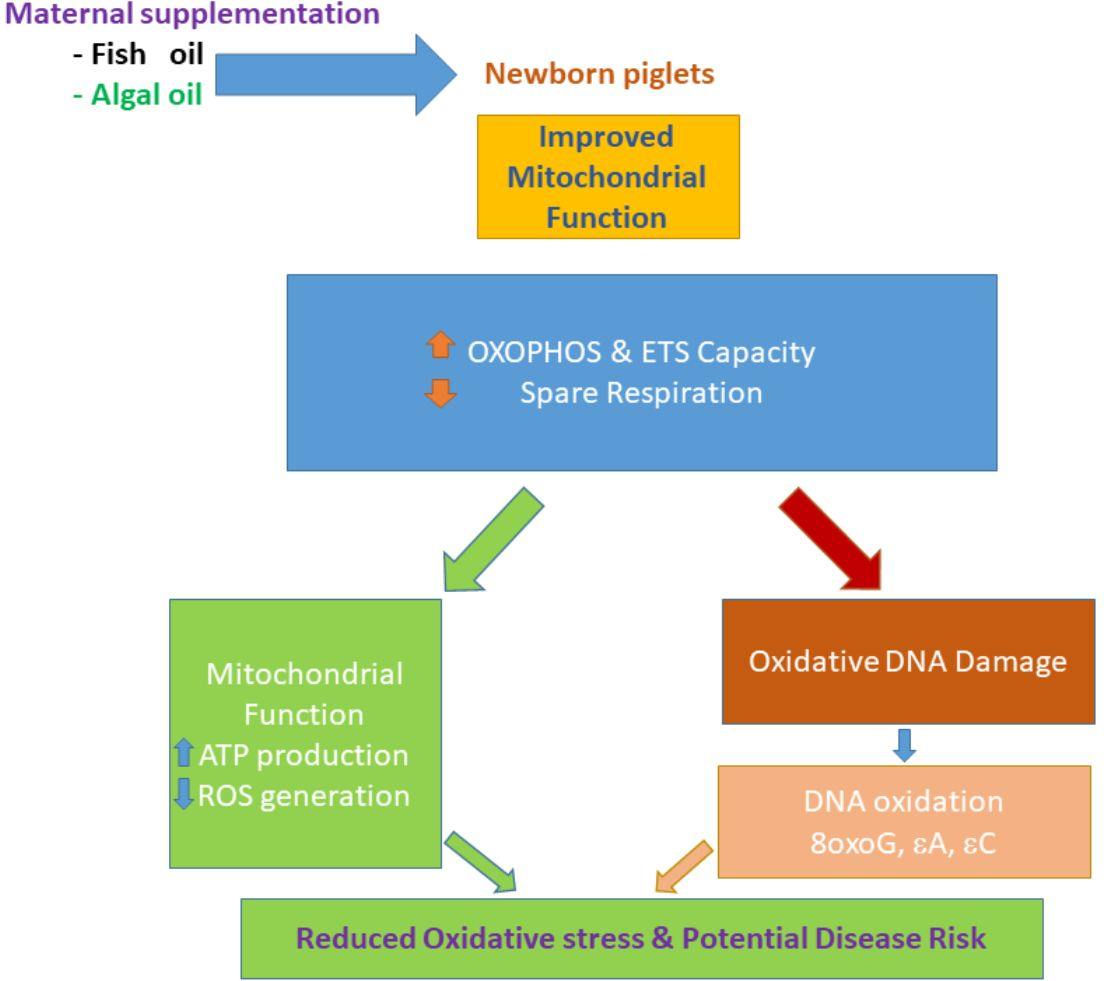 Maternal supplementation
- Fish oil
- Algal oil

Newborn piglets

Improved Mitochondrial Function

OXOPHOS & ETS Capacity
Spare Respiration

Mitochondrial Function
ATP production
ROS generation

Oxidative DNA Damage

DNA oxidation
8oxoG, εA, εC

Reduced Oxidative stress & Potential Disease Risk